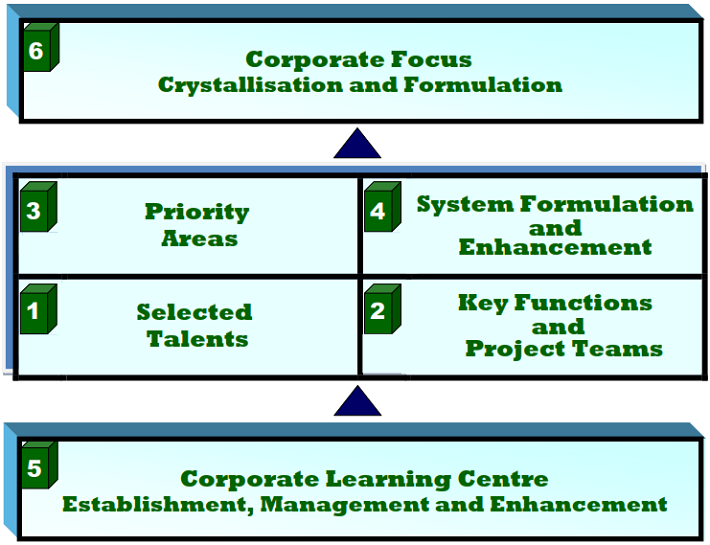 6

Corporate Focus
Crystallisation and Formulation

3

Priority Areas

4

System Formulation and Enhancement

1

Selected Talents

2

Key Functions and Project Teams

5

Corporate Learning Centre
Establishment, Management and Enhancement